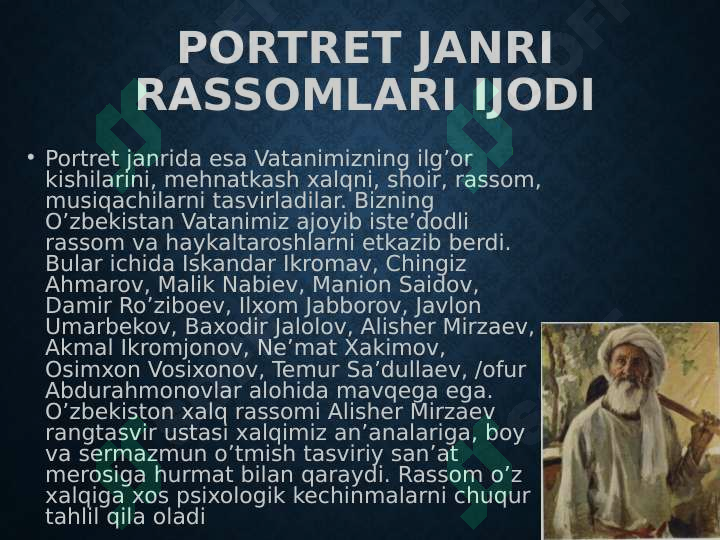 PORTRET JANRI RASSOMLARI IJODI

• Portret janrida esa Vatanimizning ilg’or kishilarini, mehnatkash xalqni, shoir, rassom, musiqachilarni tasvirladilar. Bizning O’zbekistan Vatanimiz ajoyib iste’dodli rassom va haykaltaroshlarni etkazib berdi. Bular ichida Iskandar Ikromav, Chingiz Ahmarov, Malik Nabiev, Manion Saidov, Damir Ro’ziboev, Ilxom Jabborov, Javlon Umarbekov, Baxodir Jalolov, Alisher Mirzaev, Akmal Ikromjonov, Ne’mat Xakimov, Osimxon Vosixonov, Temur Sa’dullaev, /ofur Abdurahmonovlar alohida mavqega ega. O’zbekiston xalq rassomi Alisher Mirzaev rangtasvir ustasi xalqimiz an’analariga, boy va sermazmun o’tmish tasviriy san’at merosiga hurmat bilan qaraydi. Rassom o’z xalqiga xos psixologik kechinmalarni chuqur tahlil qila oladi